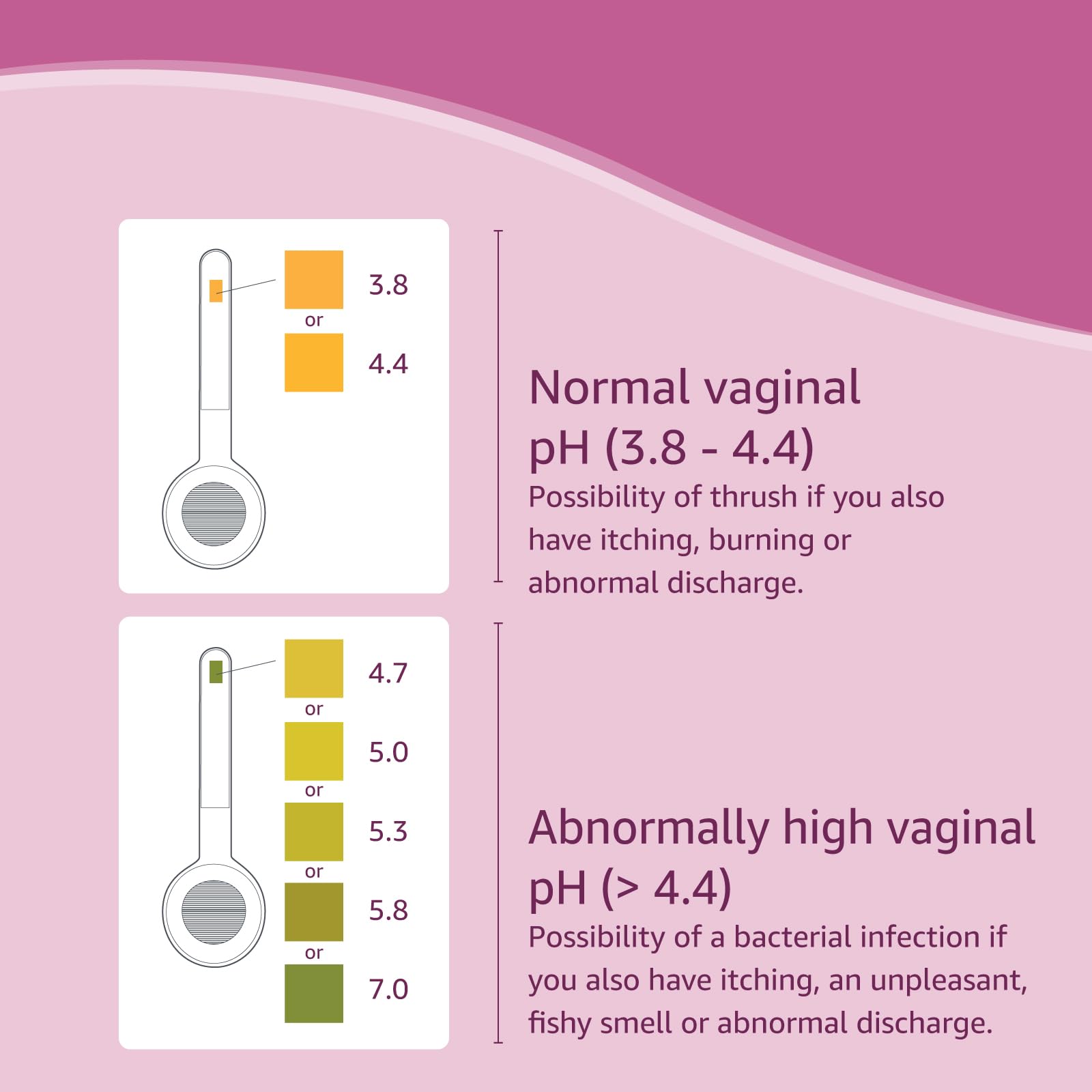 3.8
or
4.4

Normal vaginal pH (3.8 - 4.4)
Possibility of thrush if you also have itching, burning or abnormal discharge.

4.7
or
5.0
or
5.3
or
5.8
or
7.0

Abnormally high vaginal pH (> 4.4)
Possibility of a bacterial infection if you also have itching, an unpleasant, fishy smell or abnormal discharge.